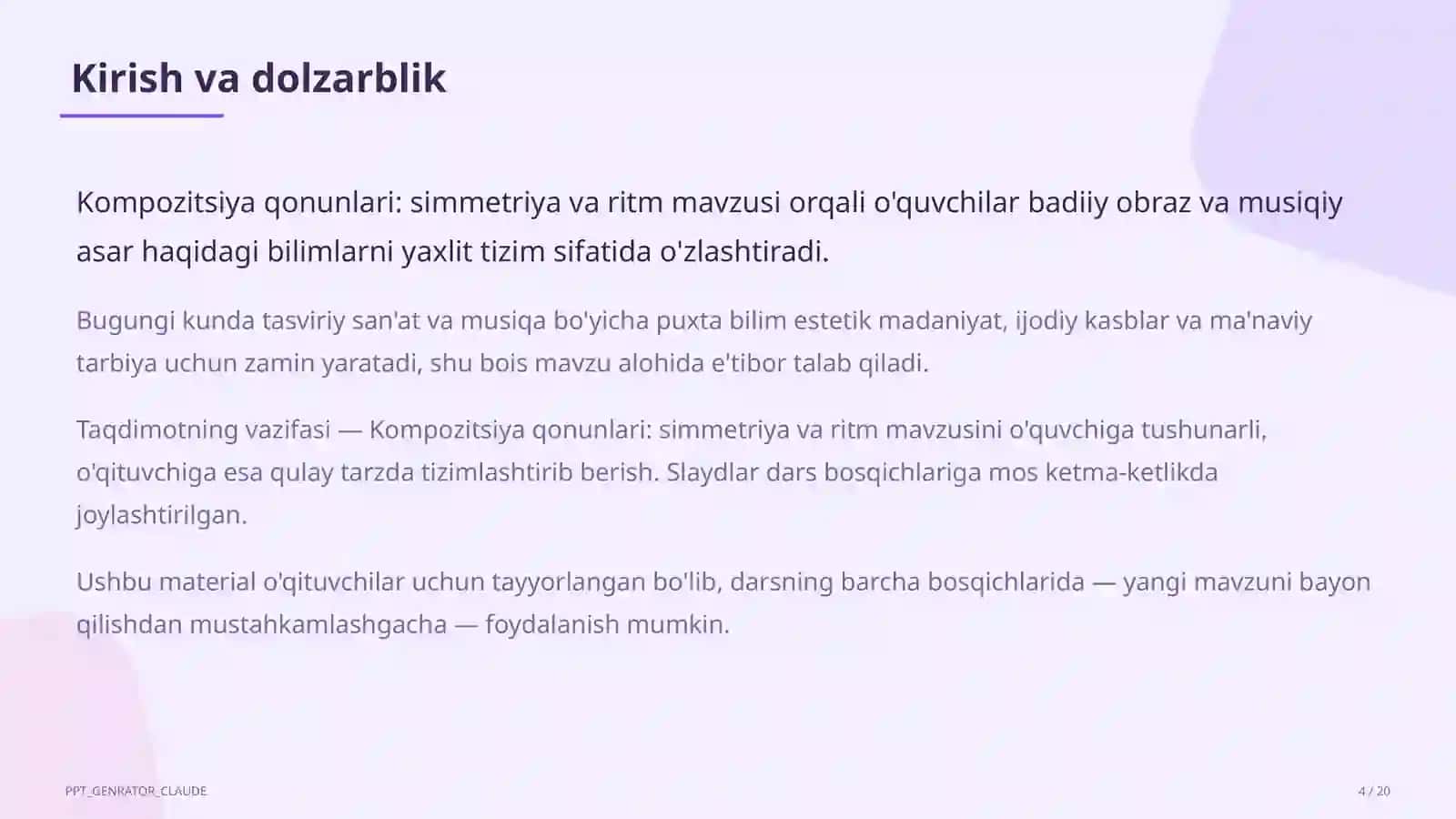 Kirish va dolzarblik

Kompozitsiya qonunlari: simmetriya va ritm mavzusi orqali o'quvchilar badiiy obraz va musiqiy asar haqidagi bilimlarni yaxlit tizim sifatida o'zlashtiradi.

Bugungi kunda tasviriy san'at va musiqa bo'yicha puxta bilim estetik madaniyat, ijodiy kasblar va ma'naviy tarbiya uchun zamin yaratadi, shu bois mavzu alohida e'tibor talab qiladi.

Taqdimotning vazifasi — Kompozitsiya qonunlari: simmetriya va ritm mavzusini o'quvchiga tushunarli, o'qituvchiga esa qulay tarzda tizimlashtirib berish. Slaydlar dars bosqichlariga mos ketma-ketlikda joylashtirilgan.

Ushbu material o'qituvchilar uchun tayyorlangan bo'lib, darsning barcha bosqichlarida — yangi mavzuni bayon qilishdan mustahkamlashgacha — foydalanish mumkin.

PPT_GENRATOR_CLAUDE

4 / 20